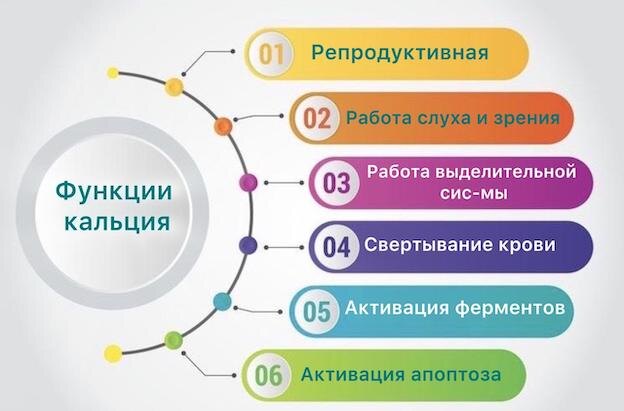 Функции кальция

01 Репродуктивная

02 Работа слуха и зрения

03 Работа выделительной сис-мы

04 Свертывание крови

05 Активация ферментов

06 Активация апоптоза